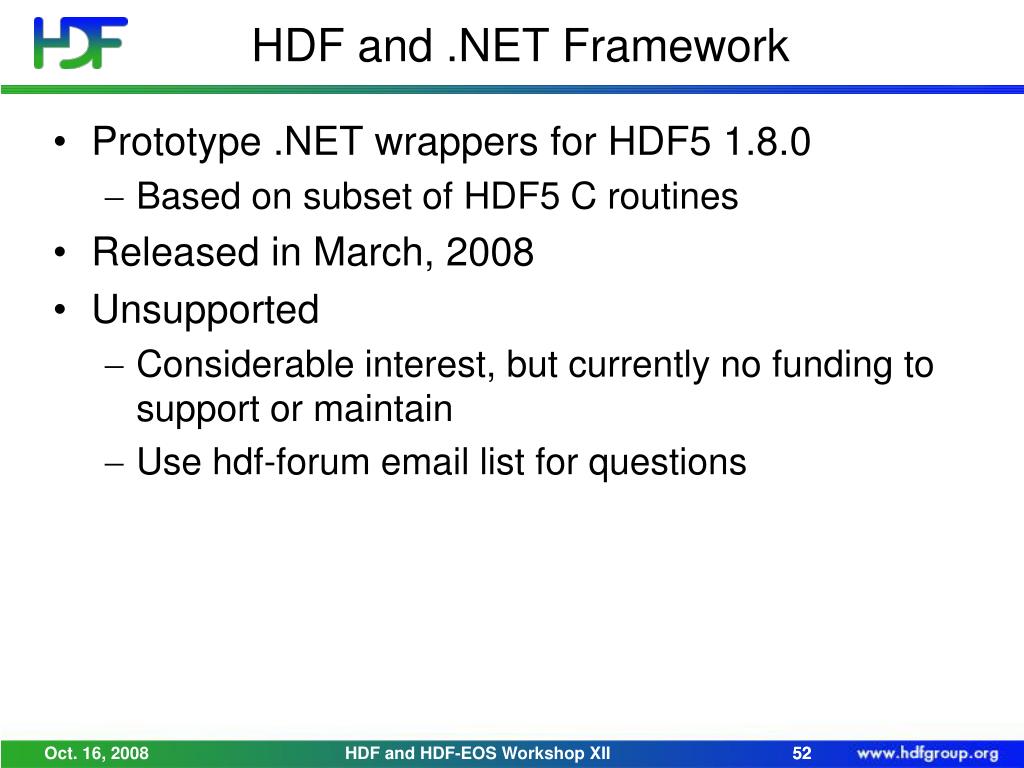 HDF

HDF and .NET Framework

• Prototype .NET wrappers for HDF5 1.8.0
– Based on subset of HDF5 C routines
• Released in March, 2008
• Unsupported
– Considerable interest, but currently no funding to support or maintain
– Use hdf-forum email list for questions

Oct. 16, 2008 HDF and HDF-EOS Workshop XII 52 www.hdfgroup.org